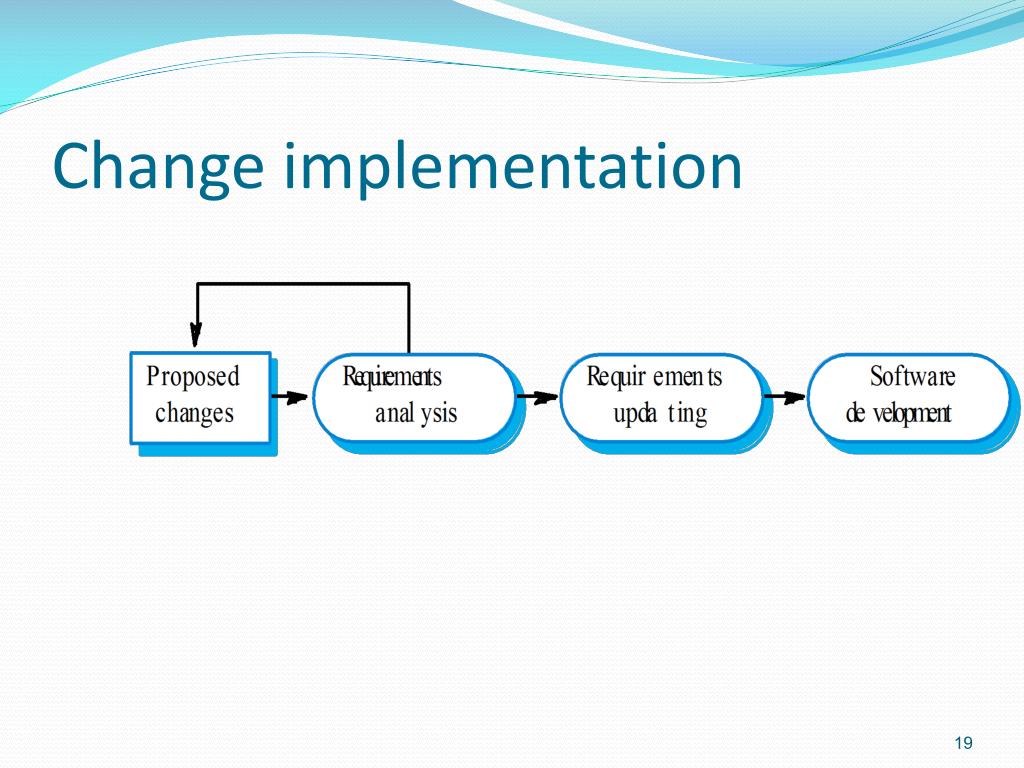 Change implementation

Proposed changes

Requirements analysis

Requirements updating

Software development

19